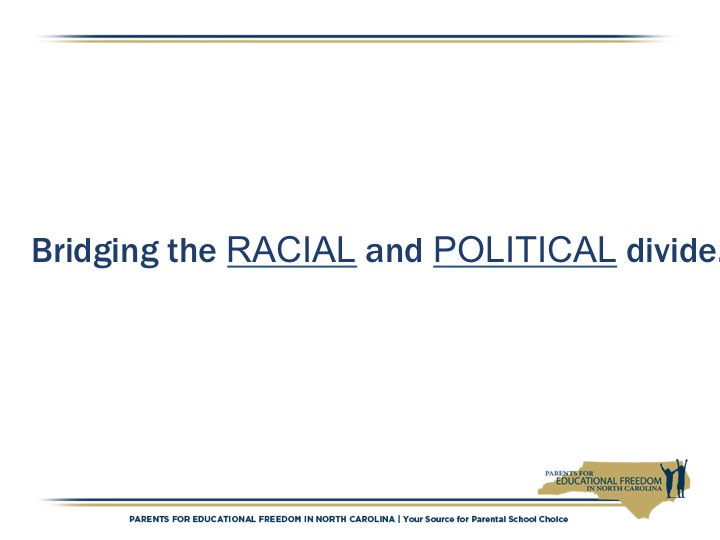 Bridging the RACIAL and POLITICAL divide.

PARENTS FOR EDUCATIONAL FREEDOM IN NORTH CAROLINA

PARENTS FOR EDUCATIONAL FREEDOM IN NORTH CAROLINA | Your Source for Parental School Choice